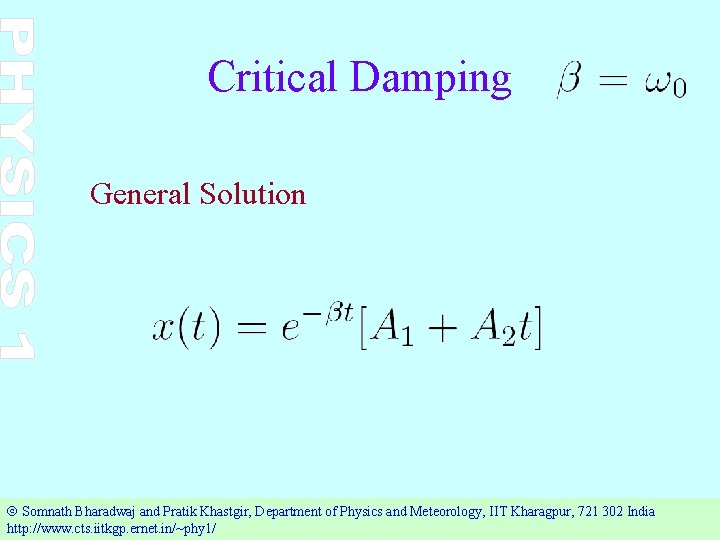 PHYSICS 1

Critical Damping $\beta = \omega_0$

General Solution

$x(t) = e^{-\beta t}[A_1 + A_2 t]$

© Somnath Bharadwaj and Pratik Khastgir, Department of Physics and Meteorology, IIT Kharagpur, 721 302 India
http://www.cts.iitkgp.ernet.in/~phy1/